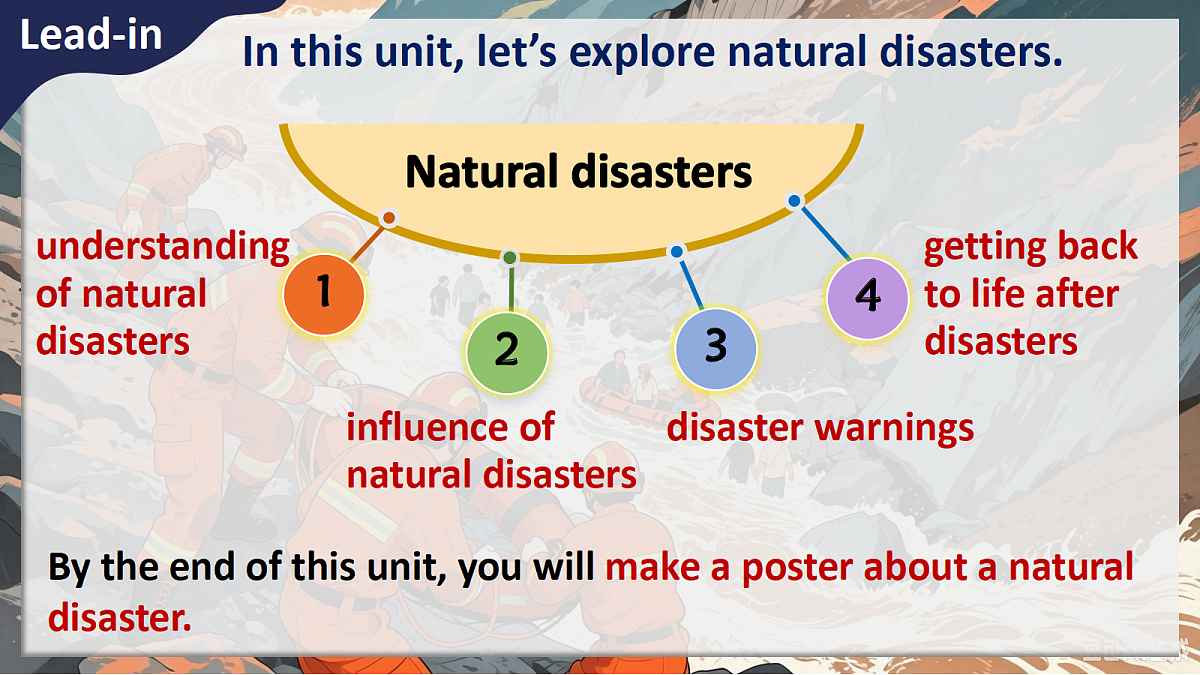 Lead-in

In this unit, let's explore natural disasters.

Natural disasters

1
understanding of natural disasters

2
influence of natural disasters

3
disaster warnings

4
getting back to life after disasters

By the end of this unit, you will make a poster about a natural disaster.